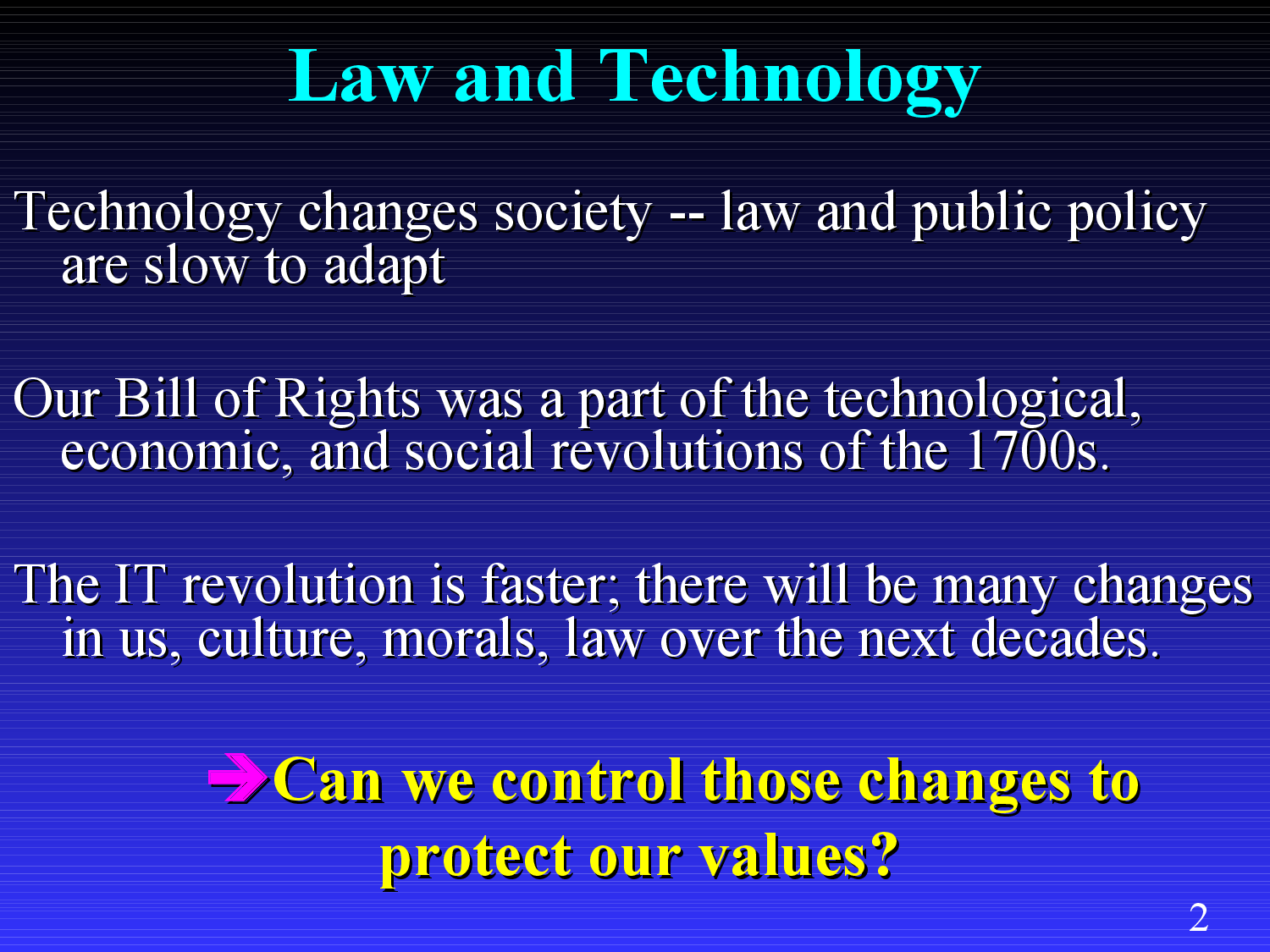 Law and Technology

Technology changes society -- law and public policy are slow to adapt

Our Bill of Rights was a part of the technological, economic, and social revolutions of the 1700s.

The IT revolution is faster; there will be many changes in us, culture, morals, law over the next decades.

➔Can we control those changes to protect our values?

2